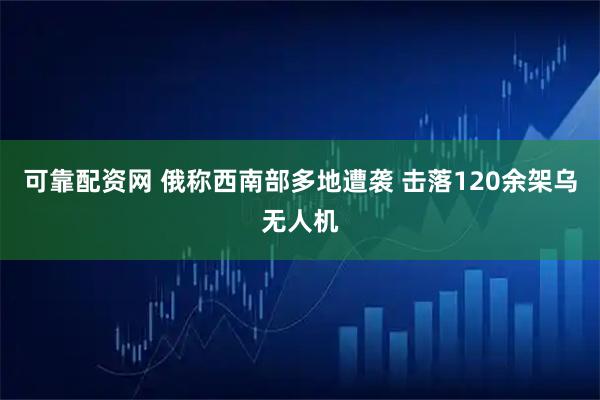 可靠配资网 俄称西南部多地遭袭 击落120余架乌无人机